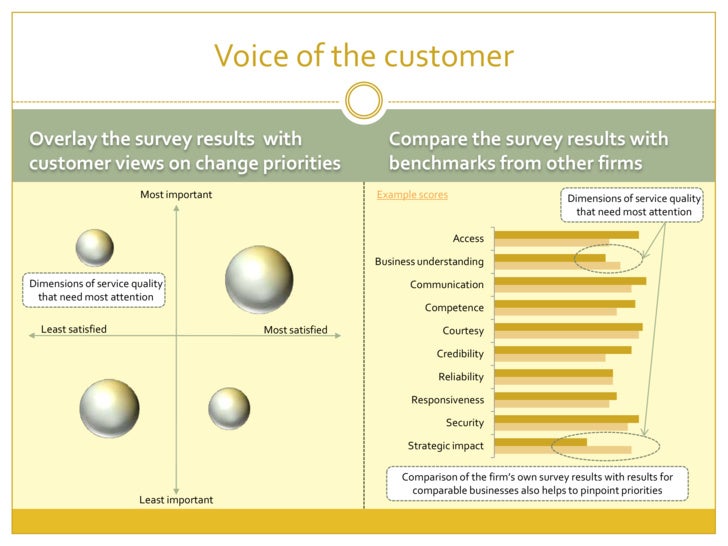 Voice of the customer

Overlay the survey results with customer views on change priorities

Most important

Dimensions of service quality that need most attention

Least satisfied

Most satisfied

Least important

Compare the survey results with benchmarks from other firms

Example scores

Dimensions of service quality that need most attention

Access
Business understanding
Communication
Competence
Courtesy
Credibility
Reliability
Responsiveness
Security
Strategic impact

Comparison of the firm's own survey results with results for comparable businesses also helps to pinpoint priorities